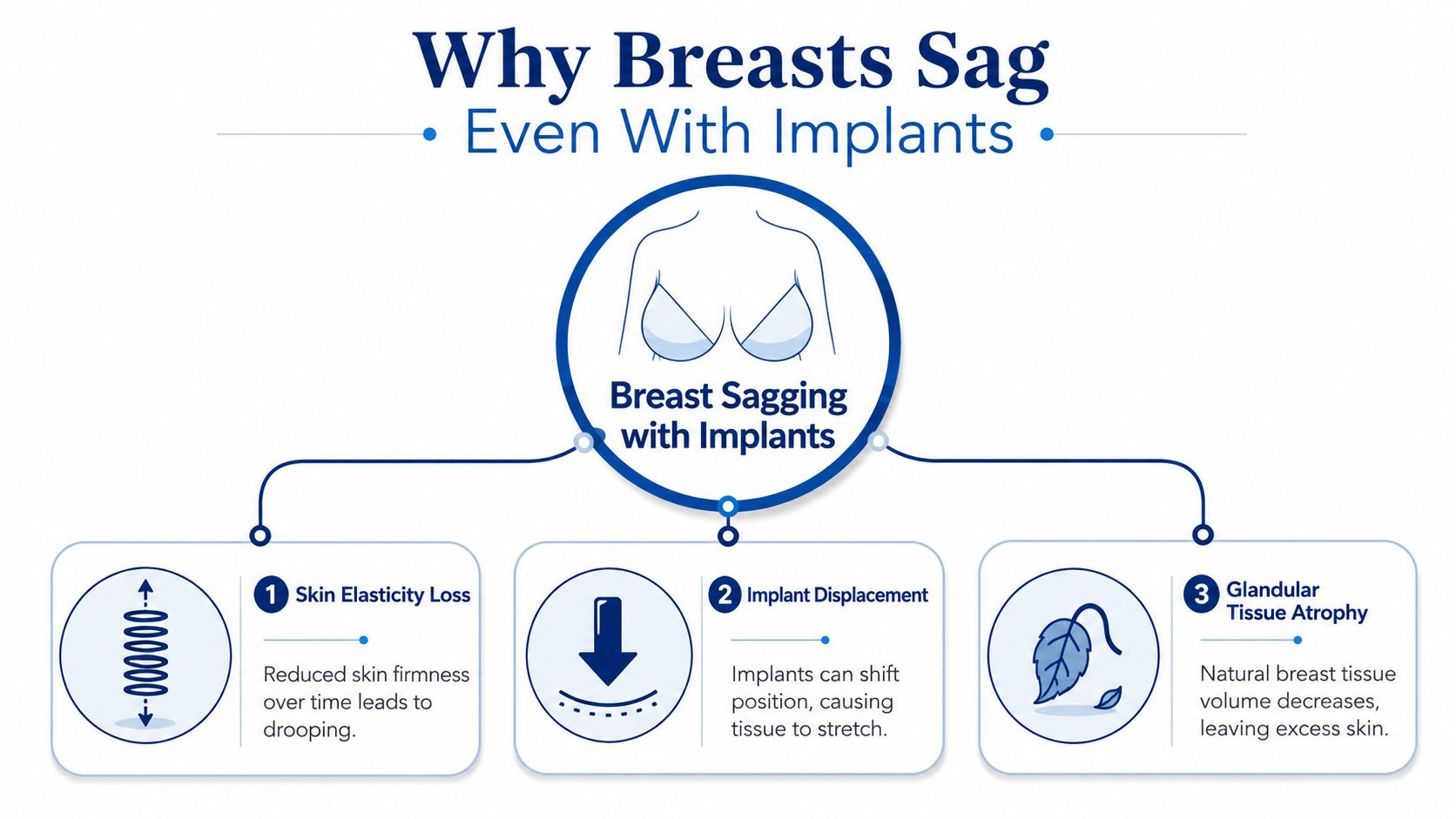 Why Breasts Sag
Even With Implants

Breast Sagging with Implants

1 Skin Elasticity Loss

Reduced skin firmness over time leads to drooping.

2 Implant Displacement

Implants can shift position, causing tissue to stretch.

3 Glandular Tissue Atrophy

Natural breast tissue volume decreases, leaving excess skin.